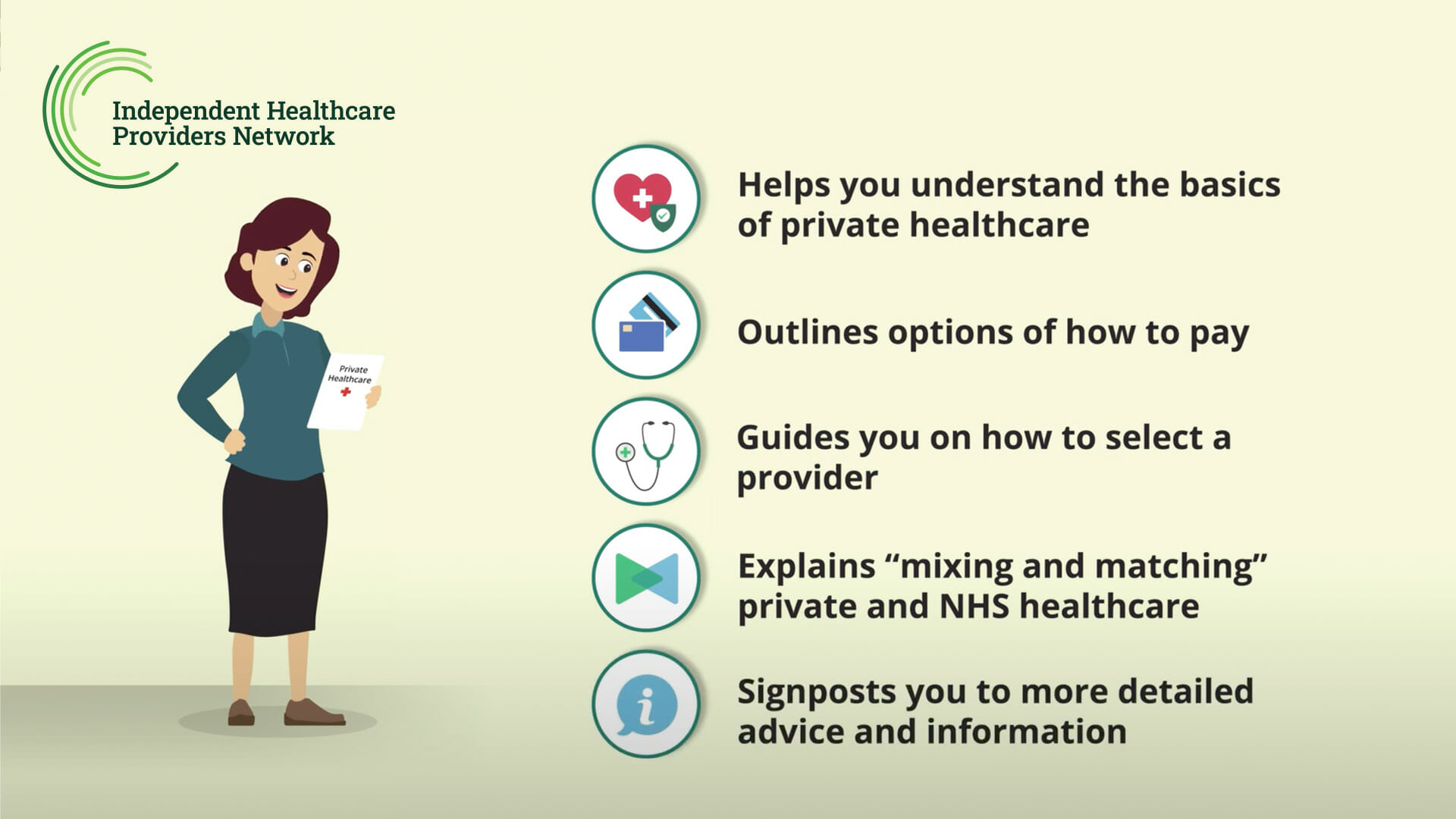 Independent Healthcare Providers Network

Private Healthcare

Helps you understand the basics of private healthcare

Outlines options of how to pay

Guides you on how to select a provider

Explains “mixing and matching” private and NHS healthcare

Signposts you to more detailed advice and information